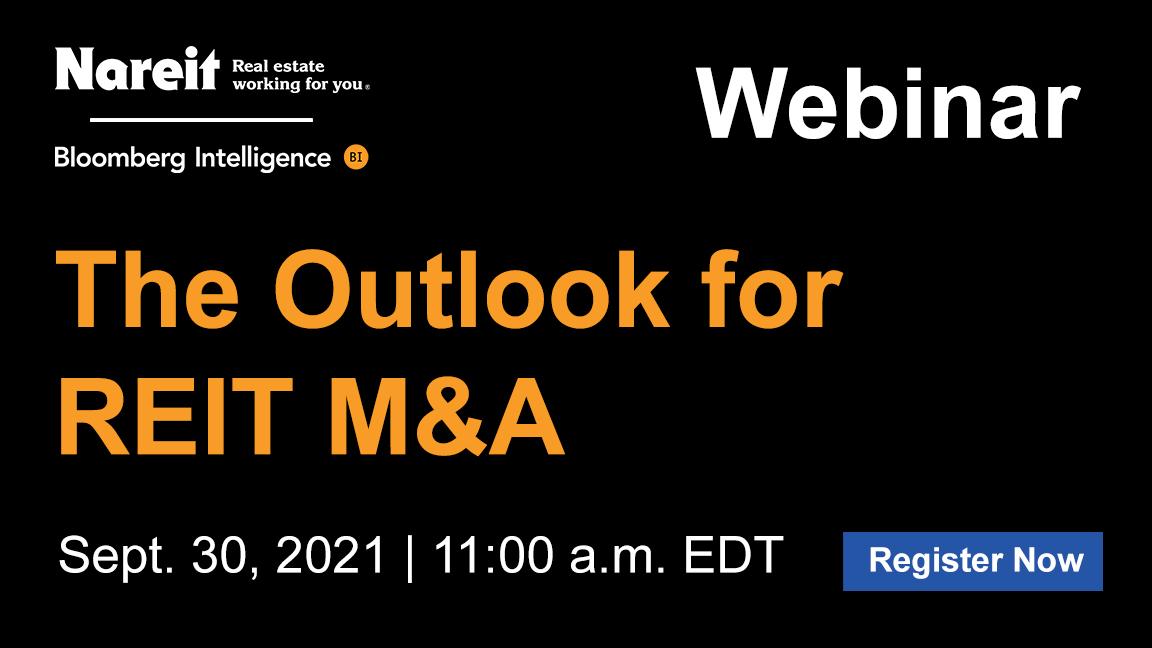 Nareit Real estate working for you®

Bloomberg Intelligence BI

Webinar

The Outlook for REIT M&A

Sept. 30, 2021 | 11:00 a.m. EDT

Register Now